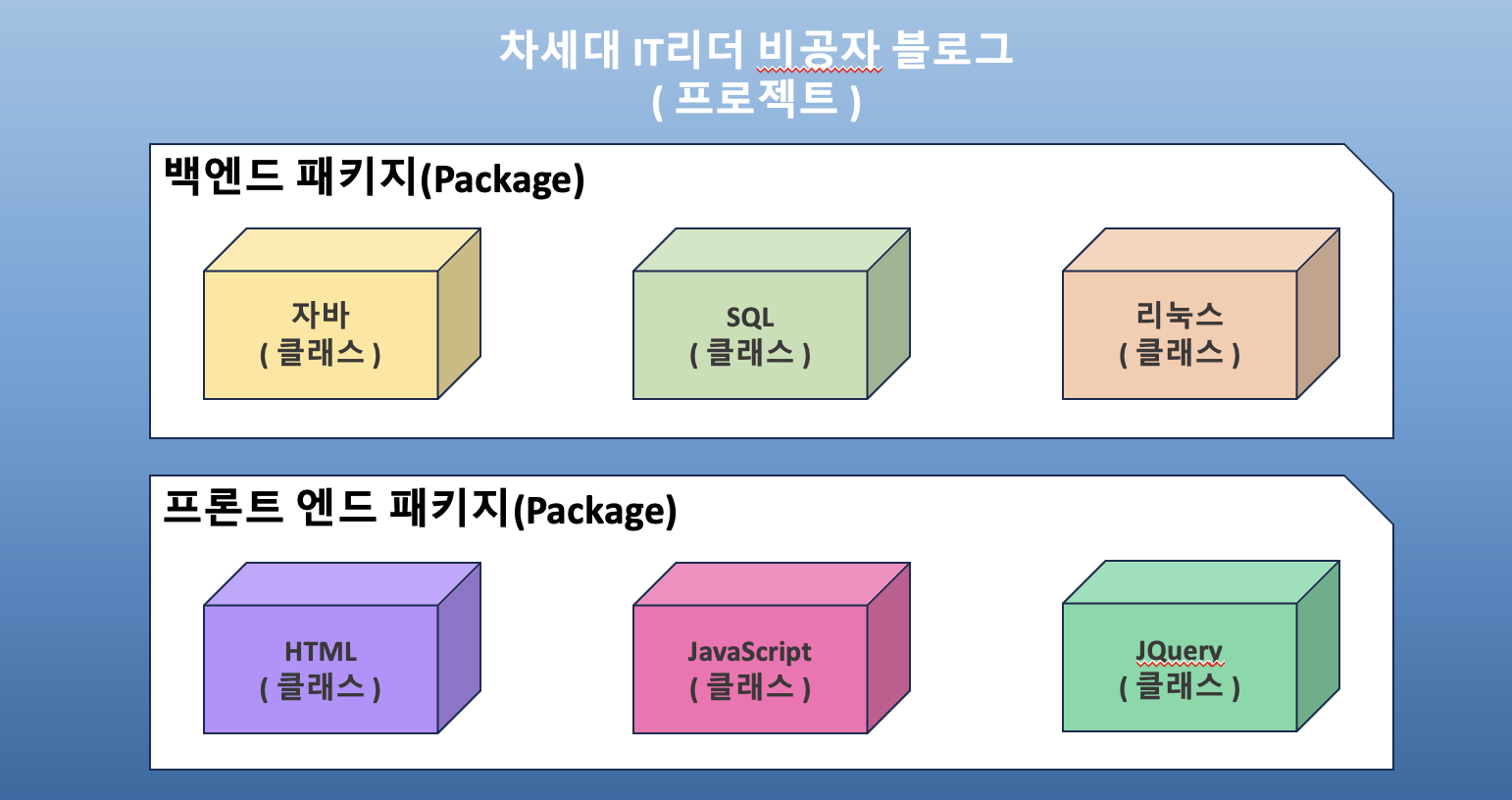 차세대 IT리더 비공자 블로그
( 프로젝트 )

백엔드 패키지(Package)

자바
( 클래스 )

SQL
( 클래스 )

리눅스
( 클래스 )

프론트 엔드 패키지(Package)

HTML
( 클래스 )

JavaScript
( 클래스 )

JQuery
( 클래스 )